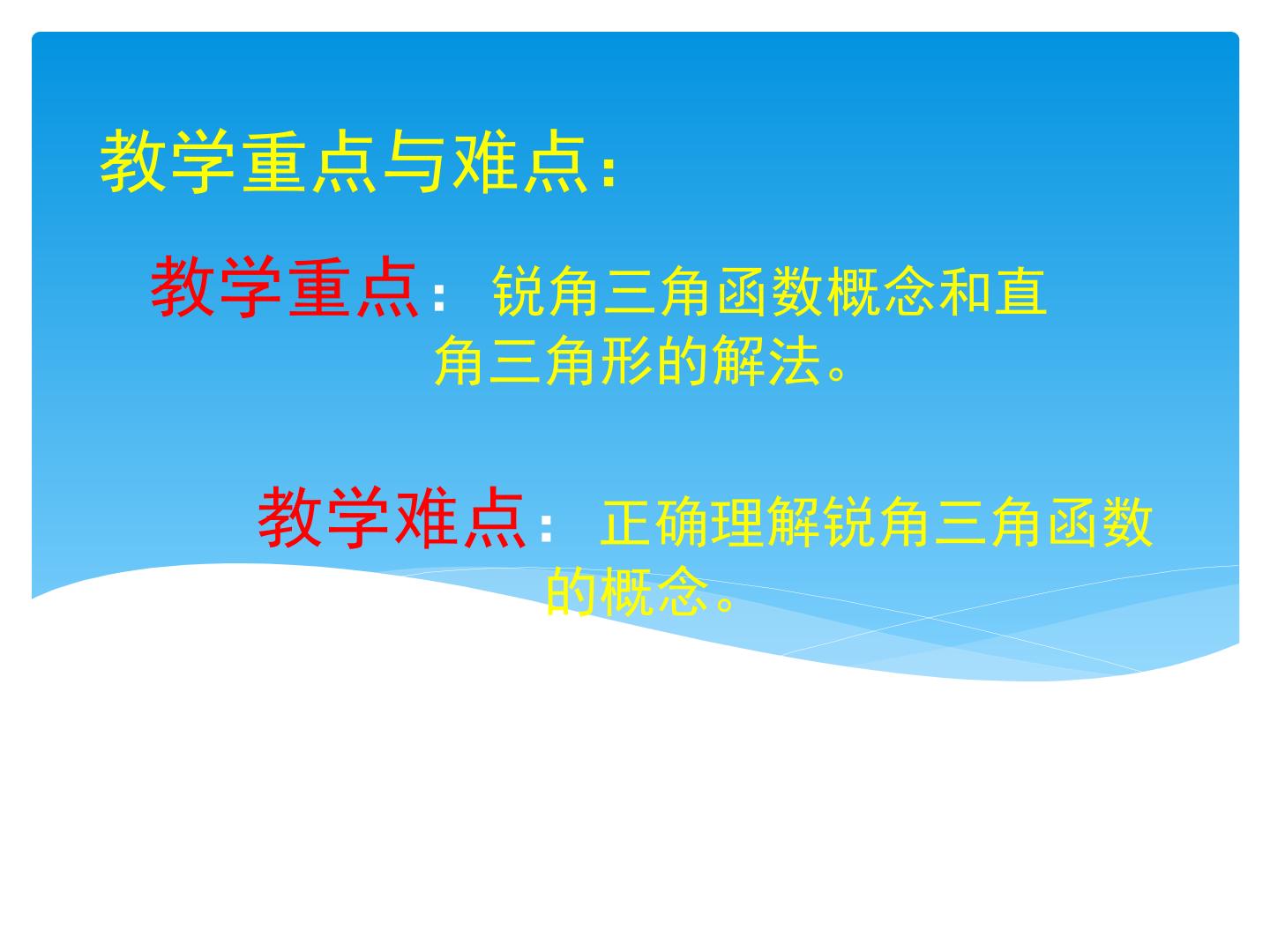 教学重点与难点:

教学重点：锐角三角函数概念和直角三角形的解法。

教学难点：正确理解锐角三角函数的概念。